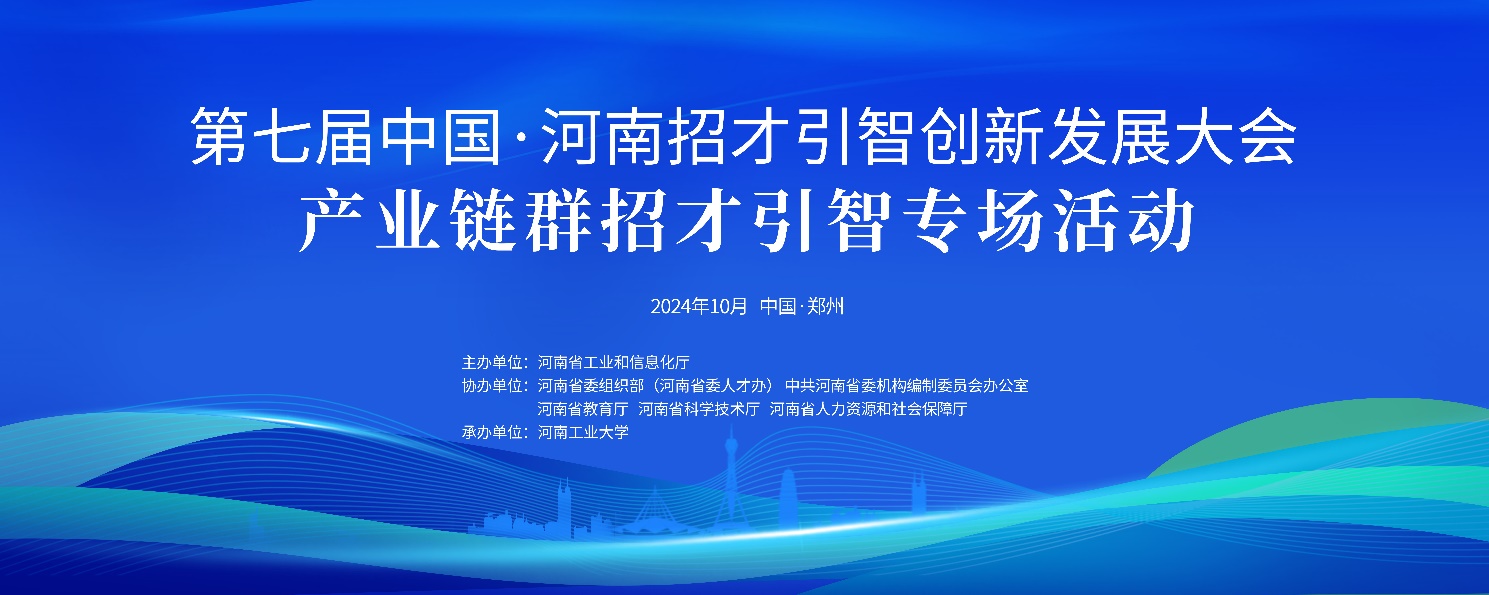 第七届中国·河南招才引智创新发展大会
产业链群招才引智专场活动

2024年10月 中国·郑州

主办单位：河南省工业和信息化厅
协办单位：河南省委组织部（河南省委人才办） 中共河南省委机构编制委员会办公室
河南省教育厅 河南省科学技术厅 河南省人力资源和社会保障厅
承办单位：河南工业大学